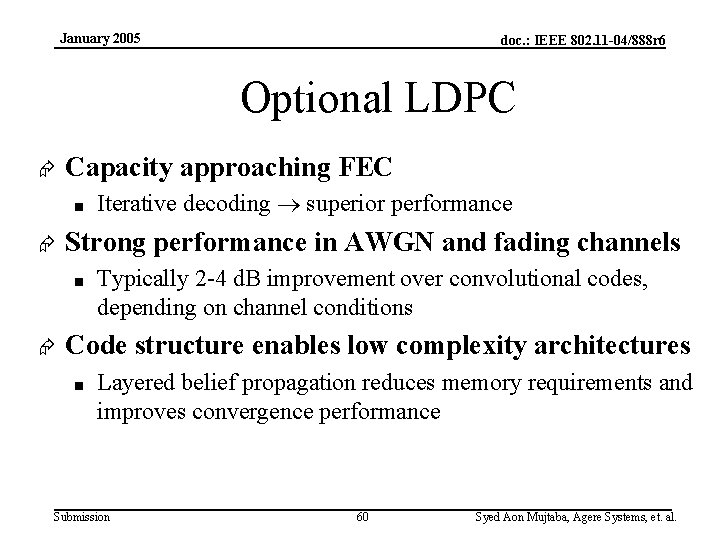 January 2005

doc.: IEEE 802.11-04/888r6

Optional LDPC

Capacity approaching FEC

Iterative decoding $\rightarrow$ superior performance

Strong performance in AWGN and fading channels

Typically 2-4 dB improvement over convolutional codes, depending on channel conditions

Code structure enables low complexity architectures

Layered belief propagation reduces memory requirements and improves convergence performance

Submission

60

Syed Aon Mujtaba, Agere Systems, et. al.